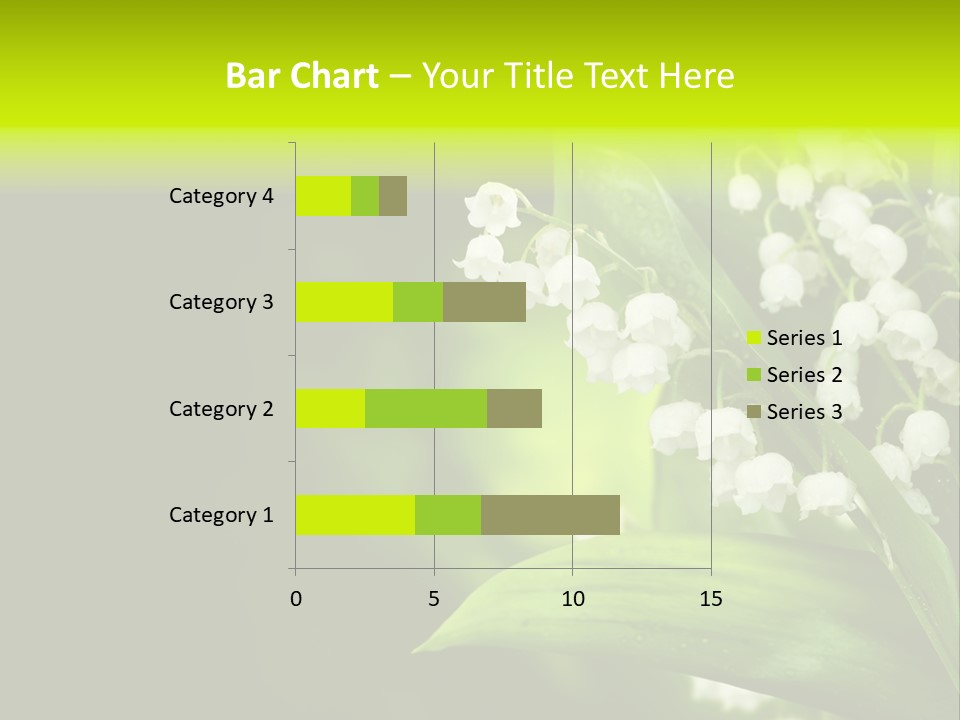 Bar Chart – Your Title Text Here

Category 4
Category 3
Category 2
Category 1

0
5
10
15

Series 1
Series 2
Series 3